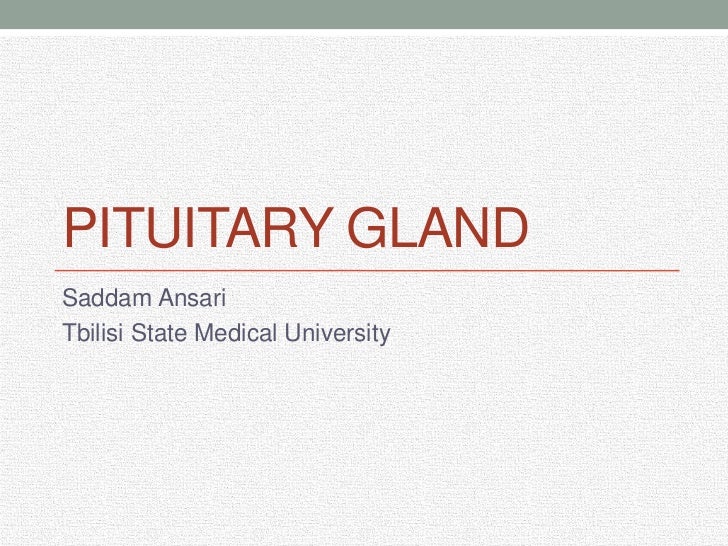 PITUITARY GLAND

Saddam Ansari
Tbilisi State Medical University